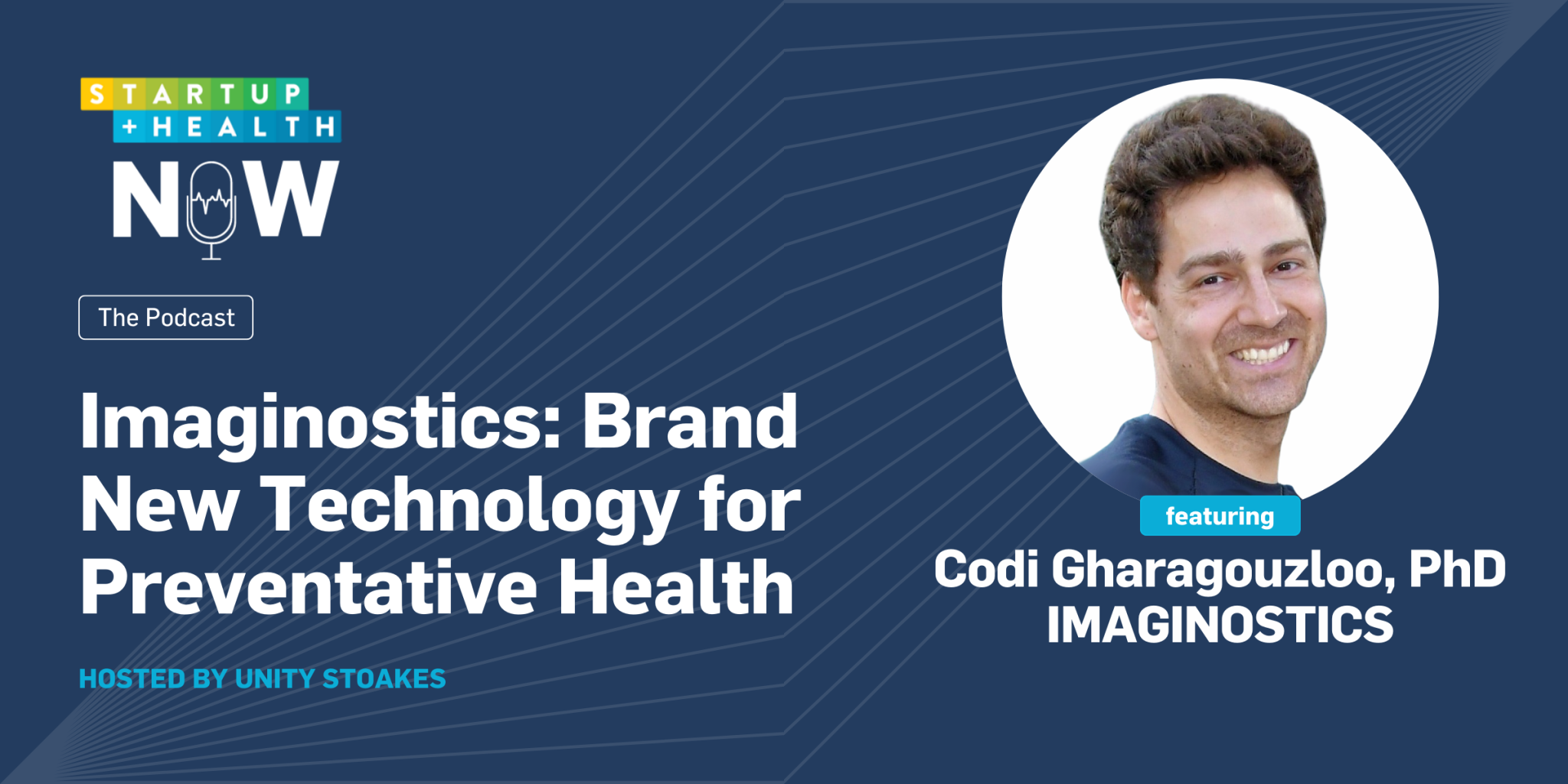 STARTUP
+HEALTH
NOW

The Podcast

Imaginostics: Brand New Technology for Preventative Health

HOSTED BY UNITY STOAKES

featuring

Codi Gharagouzloo, PhD
IMAGINOSTICS